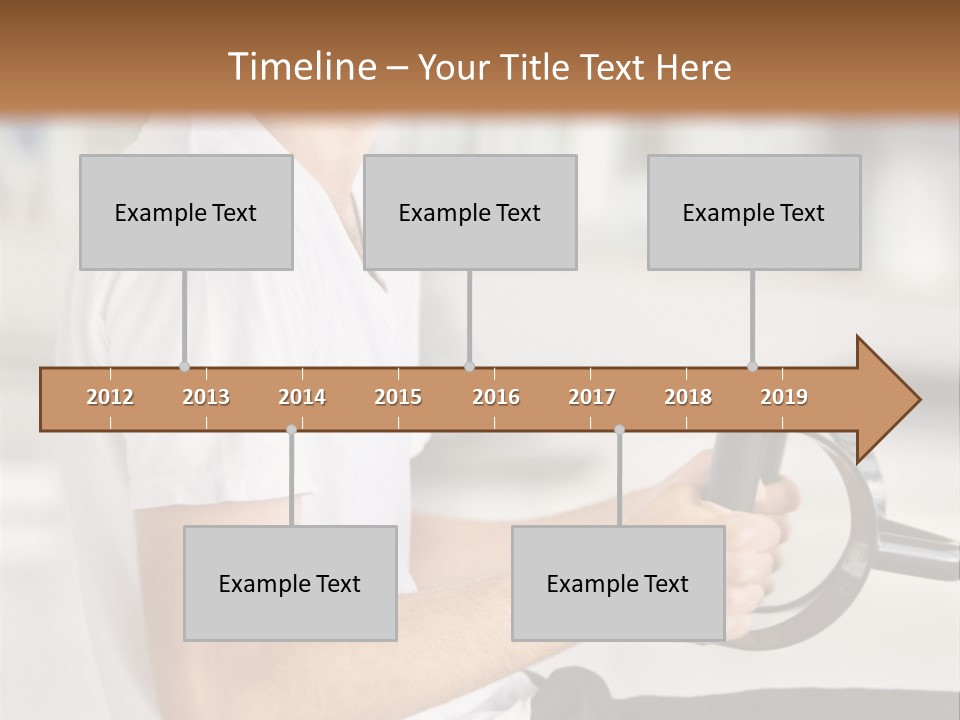 Timeline – Your Title Text Here

Example Text

Example Text

Example Text

2012 2013 2014 2015 2016 2017 2018 2019

Example Text

Example Text